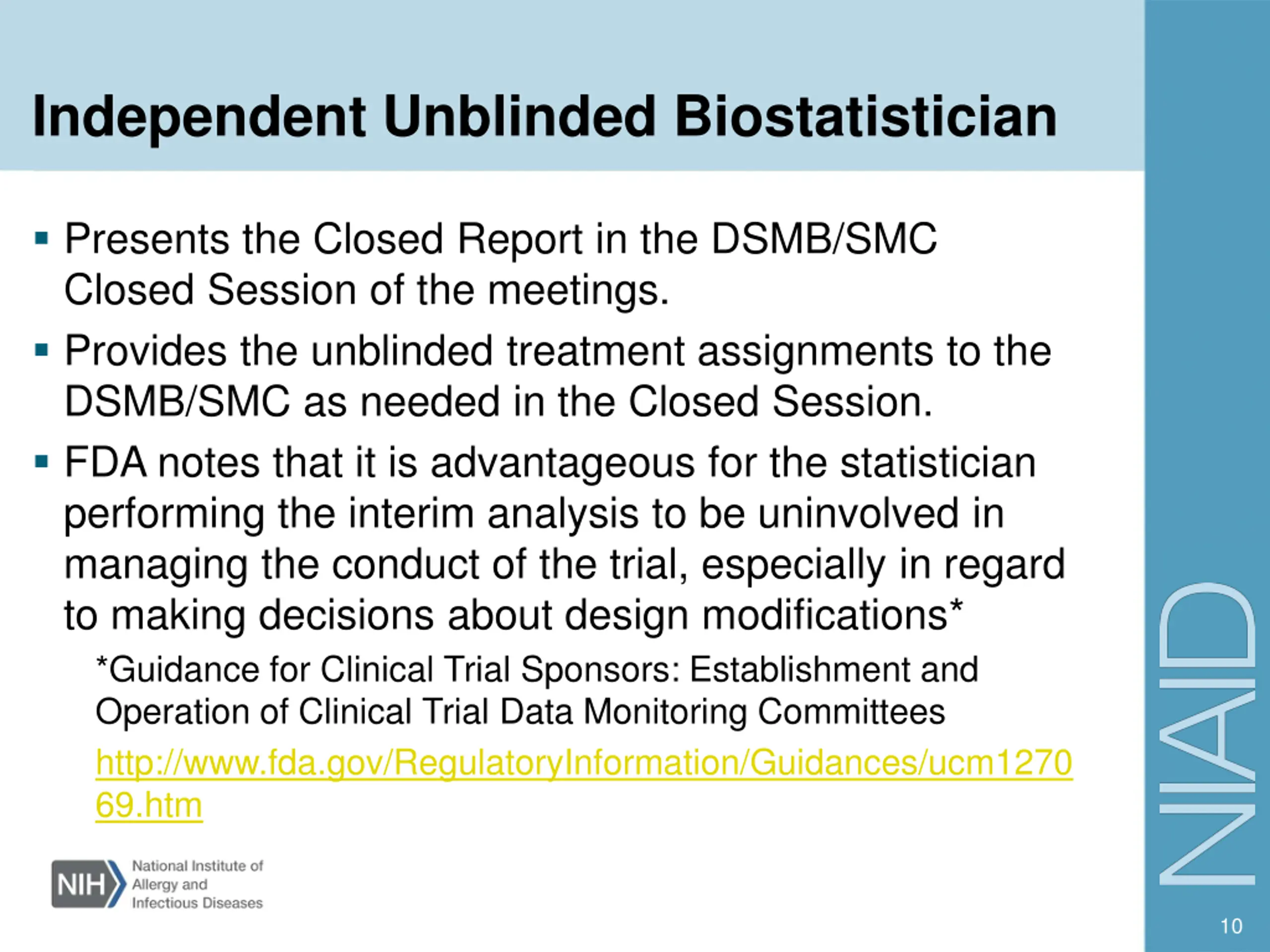 Independent Unblinded Biostatistician

▪ Presents the Closed Report in the DSMB/SMC Closed Session of the meetings.

▪ Provides the unblinded treatment assignments to the DSMB/SMC as needed in the Closed Session.

▪ FDA notes that it is advantageous for the statistician performing the interim analysis to be uninvolved in managing the conduct of the trial, especially in regard to making decisions about design modifications*

*Guidance for Clinical Trial Sponsors: Establishment and Operation of Clinical Trial Data Monitoring Committees

http://www.fda.gov/RegulatoryInformation/Guidances/ucm127069.htm

NIH National Institute of Allergy and Infectious Diseases

NIAID

10